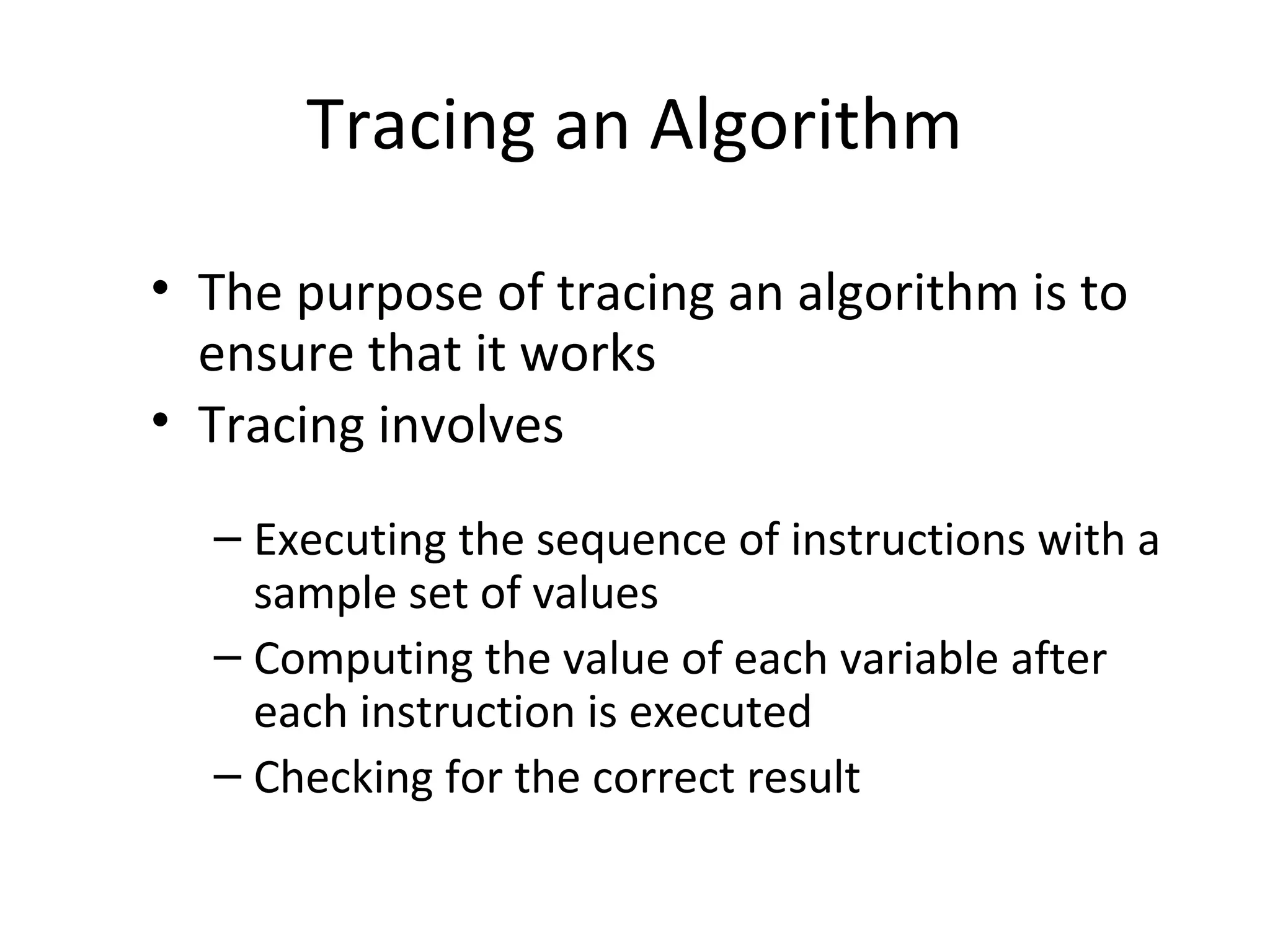 Tracing an Algorithm

• The purpose of tracing an algorithm is to ensure that it works
• Tracing involves

– Executing the sequence of instructions with a sample set of values
– Computing the value of each variable after each instruction is executed
– Checking for the correct result